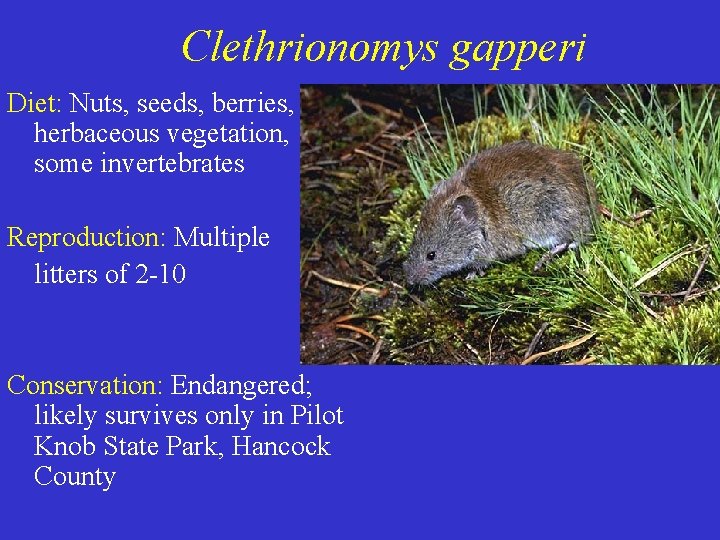 Clethrionomys gapperi

Diet: Nuts, seeds, berries, herbaceous vegetation, some invertebrates

Reproduction: Multiple litters of 2-10

Conservation: Endangered; likely survives only in Pilot Knob State Park, Hancock County